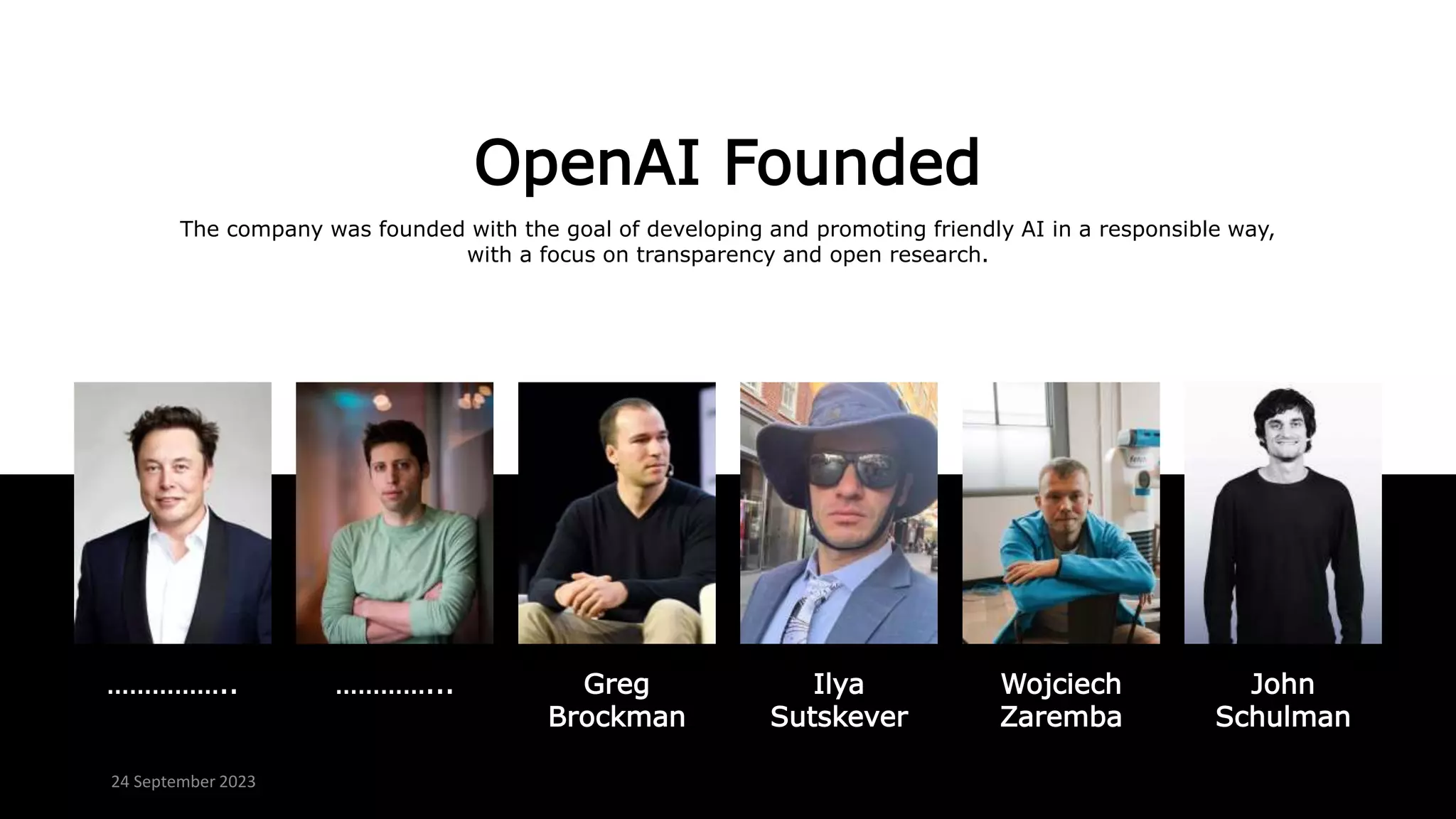 OpenAI Founded

The company was founded with the goal of developing and promoting friendly AI in a responsible way, with a focus on transparency and open research.

……………..

…………...

Greg Brockman

Ilya Sutskever

Wojciech Zaremba

John Schulman

24 September 2023